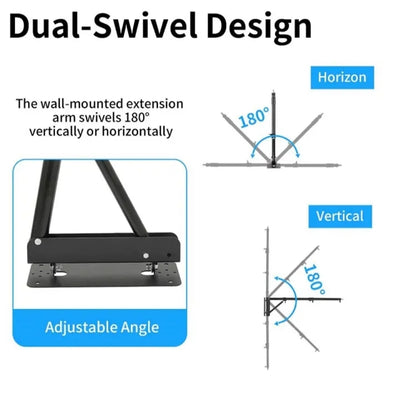 Dual-Swivel Design

The wall-mounted extension arm swivels 180° vertically or horizontally

Adjustable Angle

Horizon

180°

Vertical

180°